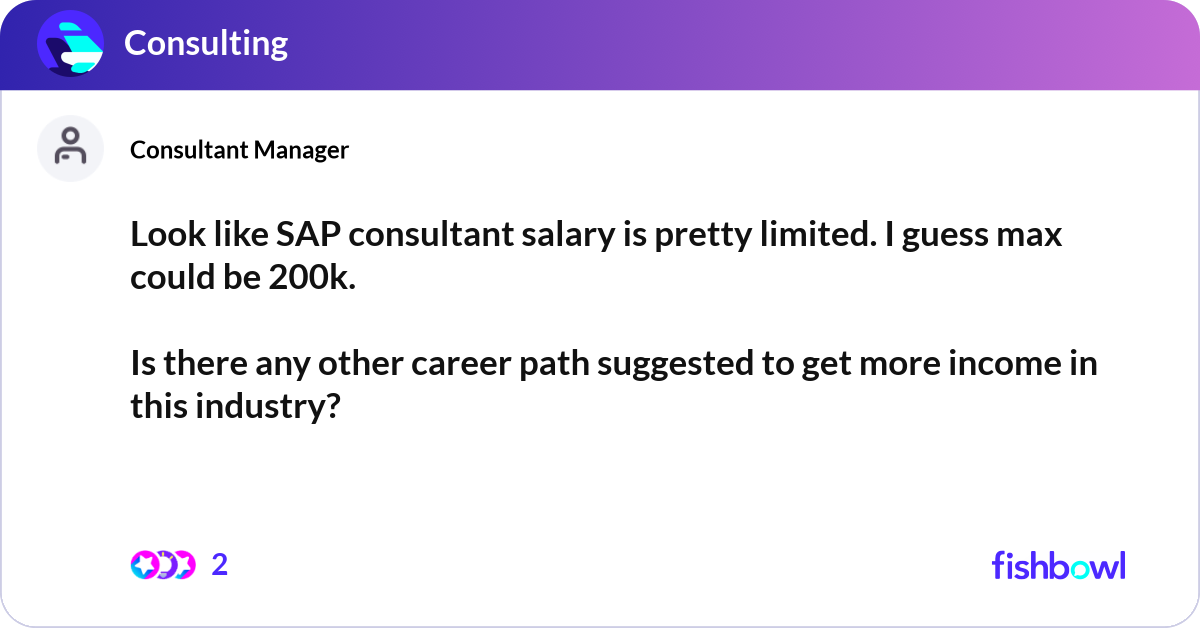 Consulting

Consultant Manager

Look like SAP consultant salary is pretty limited. I guess max could be 200k.

Is there any other career path suggested to get more income in this industry?

2

fishbowl